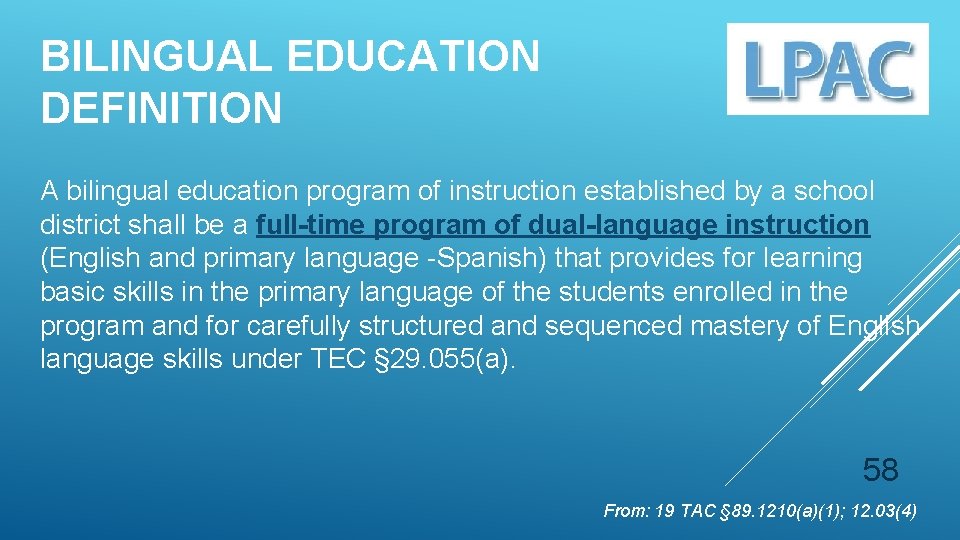 BILINGUAL EDUCATION DEFINITION

LPAC

A bilingual education program of instruction established by a school district shall be a full-time program of dual-language instruction (English and primary language -Spanish) that provides for learning basic skills in the primary language of the students enrolled in the program and for carefully structured and sequenced mastery of English language skills under TEC §29.055(a).

58

From: 19 TAC §89.1210(a)(1); 12.03(4)